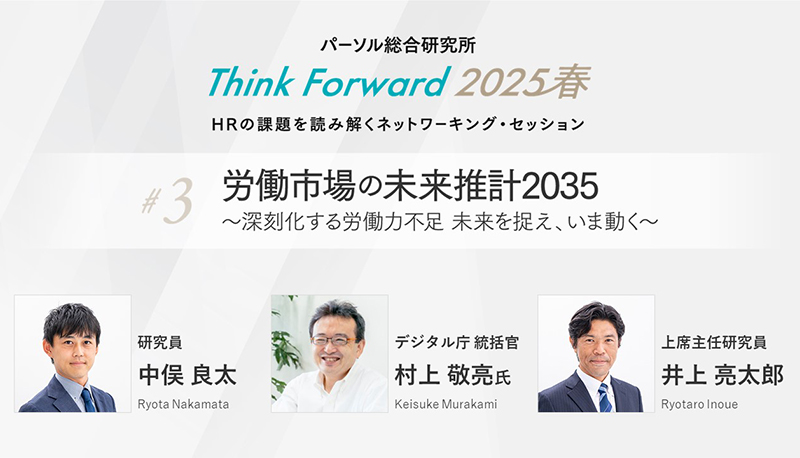 パーソル総合研究所
Think Forward 2025春
HRの課題を読み解くネットワーキング・セッション

#3 労働市場の未来推計2035
～深刻化する労働力不足 未来を捉え、いま動く～

研究員
中俣 良太
Ryota Nakamata

デジタル庁 統括官
村上 敬亮氏
Keisuke Murakami

上席主任研究員
井上 亮太郎
Ryotaro Inoue